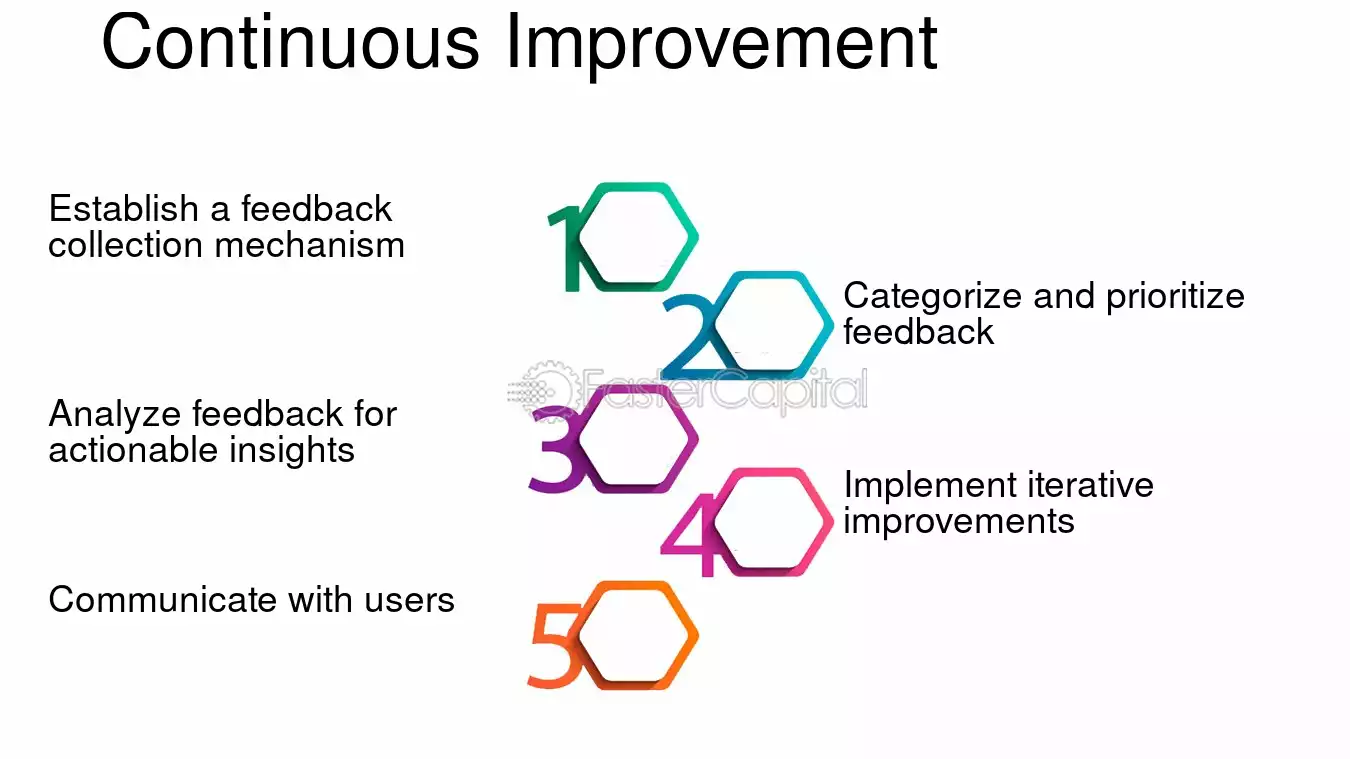 Continuous Improvement

Establish a feedback collection mechanism

1

2

Categorize and prioritize feedback

Analyze feedback for actionable insights

3

4

Implement iterative improvements

Communicate with users

5

FasterCapital